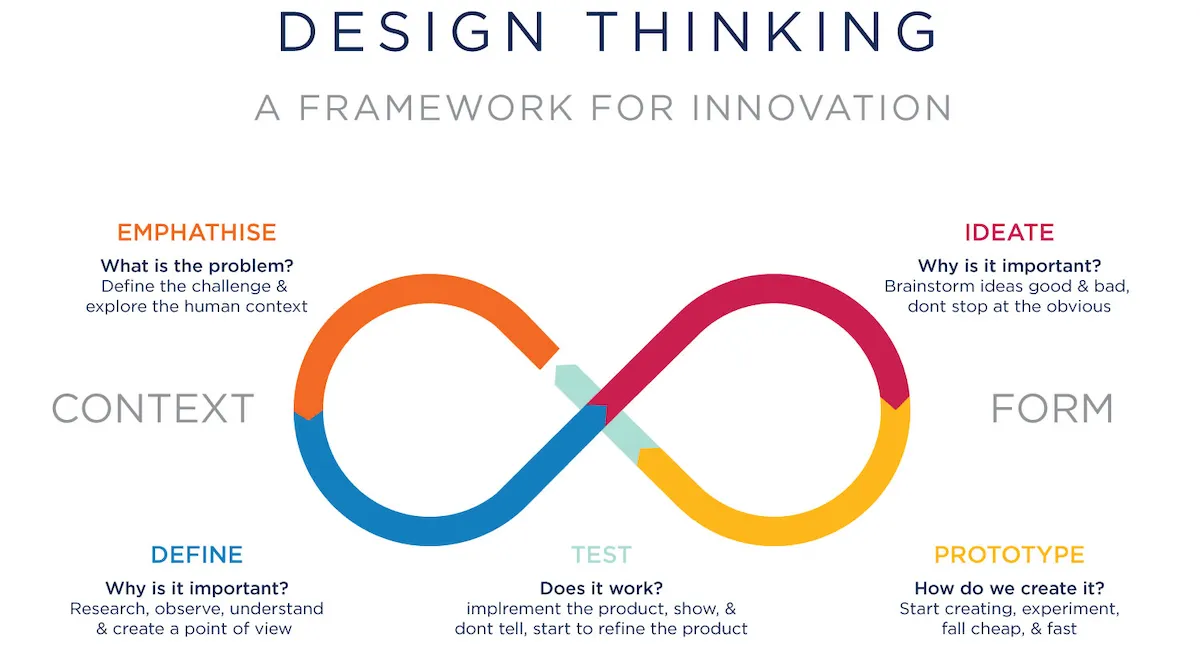 DESIGN THINKING

A FRAMEWORK FOR INNOVATION

EMPHATHISE

What is the problem?
Define the challenge & explore the human context

IDEATE

Why is it important?
Brainstorm ideas good & bad, dont stop at the obvious

CONTEXT

FORM

DEFINE

Why is it important?
Research, observe, understand & create a point of view

TEST

Does it work?
implrement the product, show, & dont tell, start to refine the product

PROTOTYPE

How do we create it?
Start creating, experiment, fall cheap, & fast